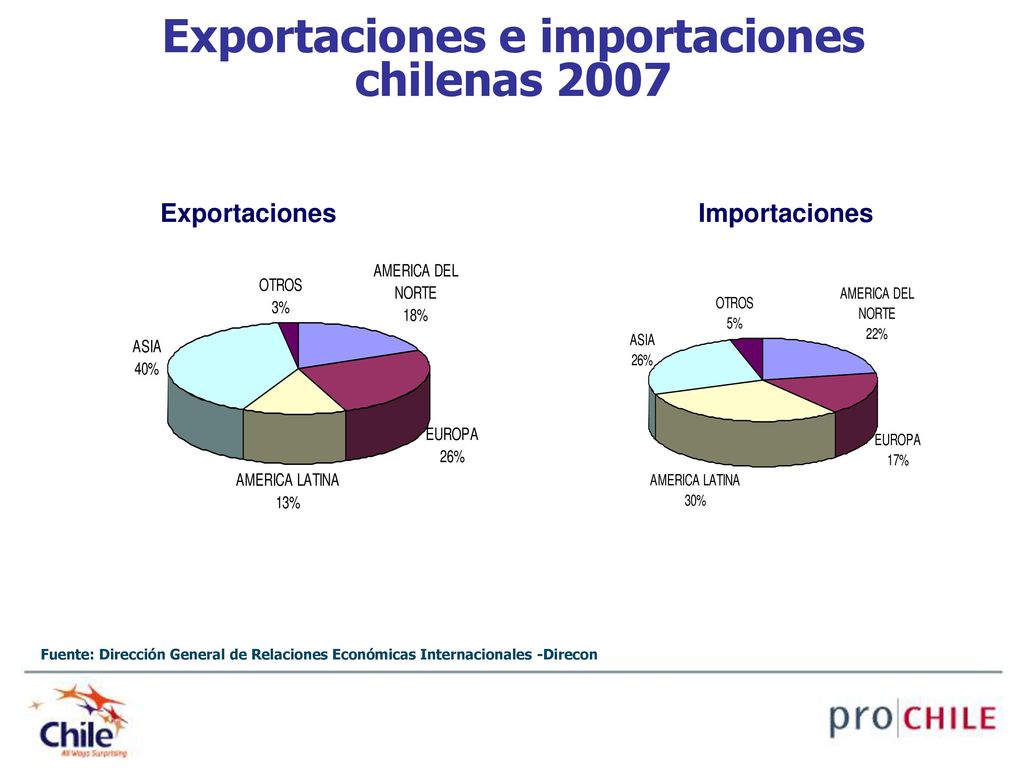 Exportaciones e importaciones chilenas 2007

Exportaciones

OTROS
3%

AMERICA DEL NORTE
18%

ASIA
40%

EUROPA
26%

AMERICA LATINA
13%

Importaciones

OTROS
5%

AMERICA DEL NORTE
22%

ASIA
26%

EUROPA
17%

AMERICA LATINA
30%

Fuente: Dirección General de Relaciones Económicas Internacionales -Direcon

Chile
All Ways Surprising

pro|CHILE